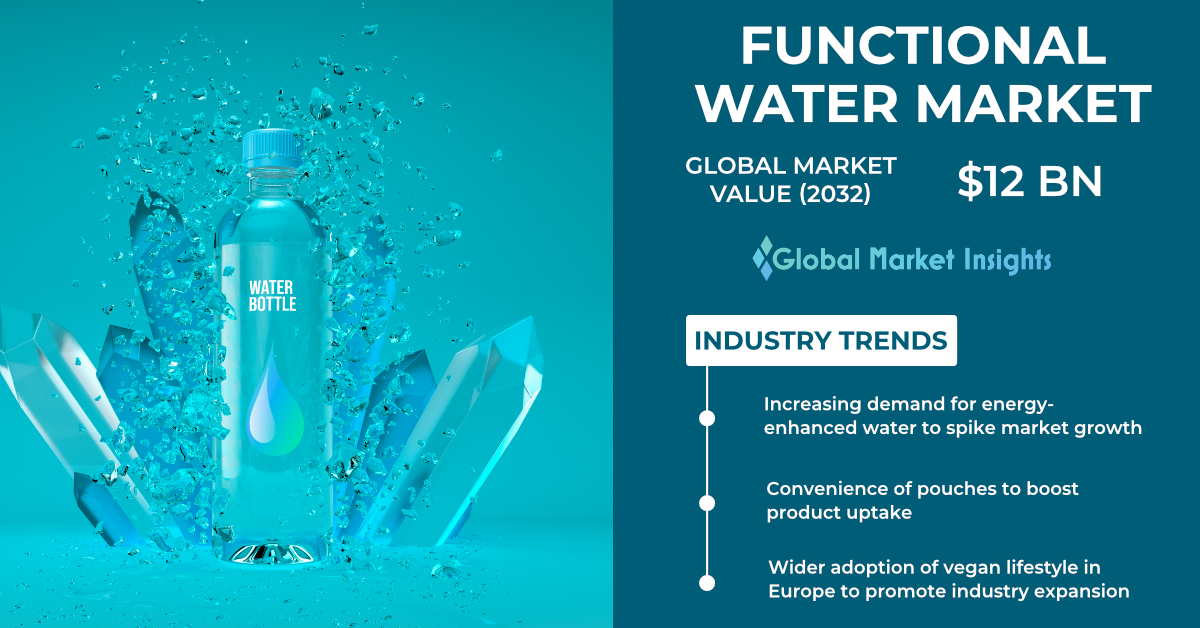 WATER BOTTLE

FUNCTIONAL WATER MARKET

GLOBAL MARKET VALUE (2032)

$12 BN

Global Market Insights

INDUSTRY TRENDS

Increasing demand for energy-enhanced water to spike market growth

Convenience of pouches to boost product uptake

Wider adoption of vegan lifestyle in Europe to promote industry expansion